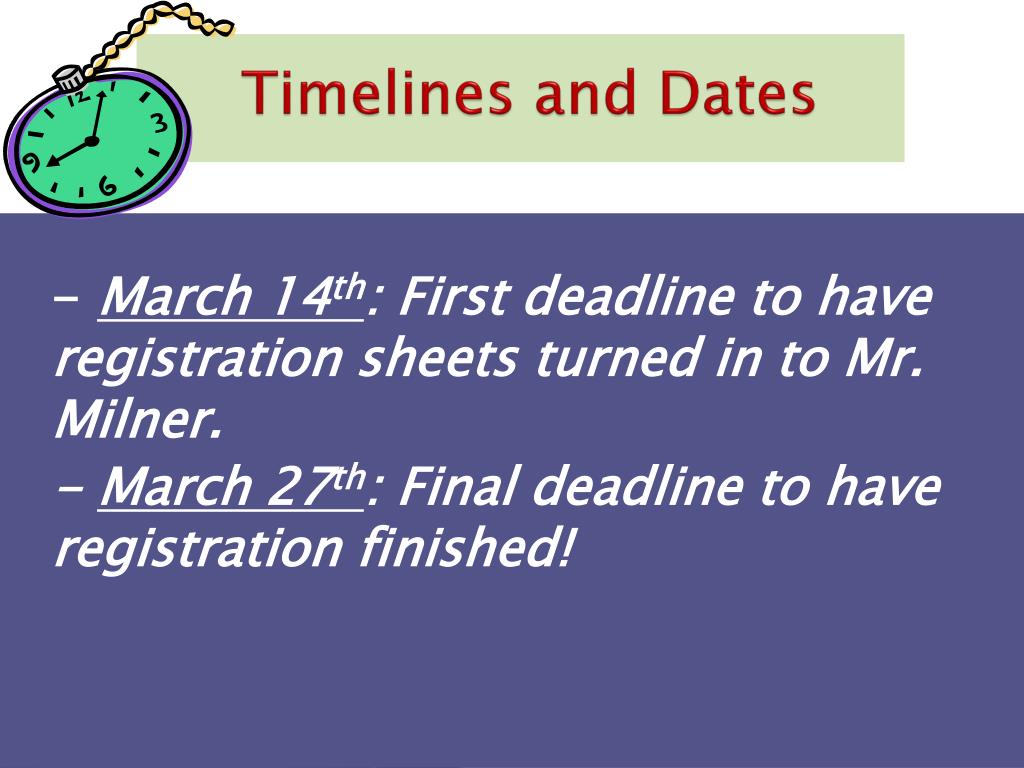 Timelines and Dates

- March 14th: First deadline to have registration sheets turned in to Mr. Milner.

- March 27th: Final deadline to have registration finished!